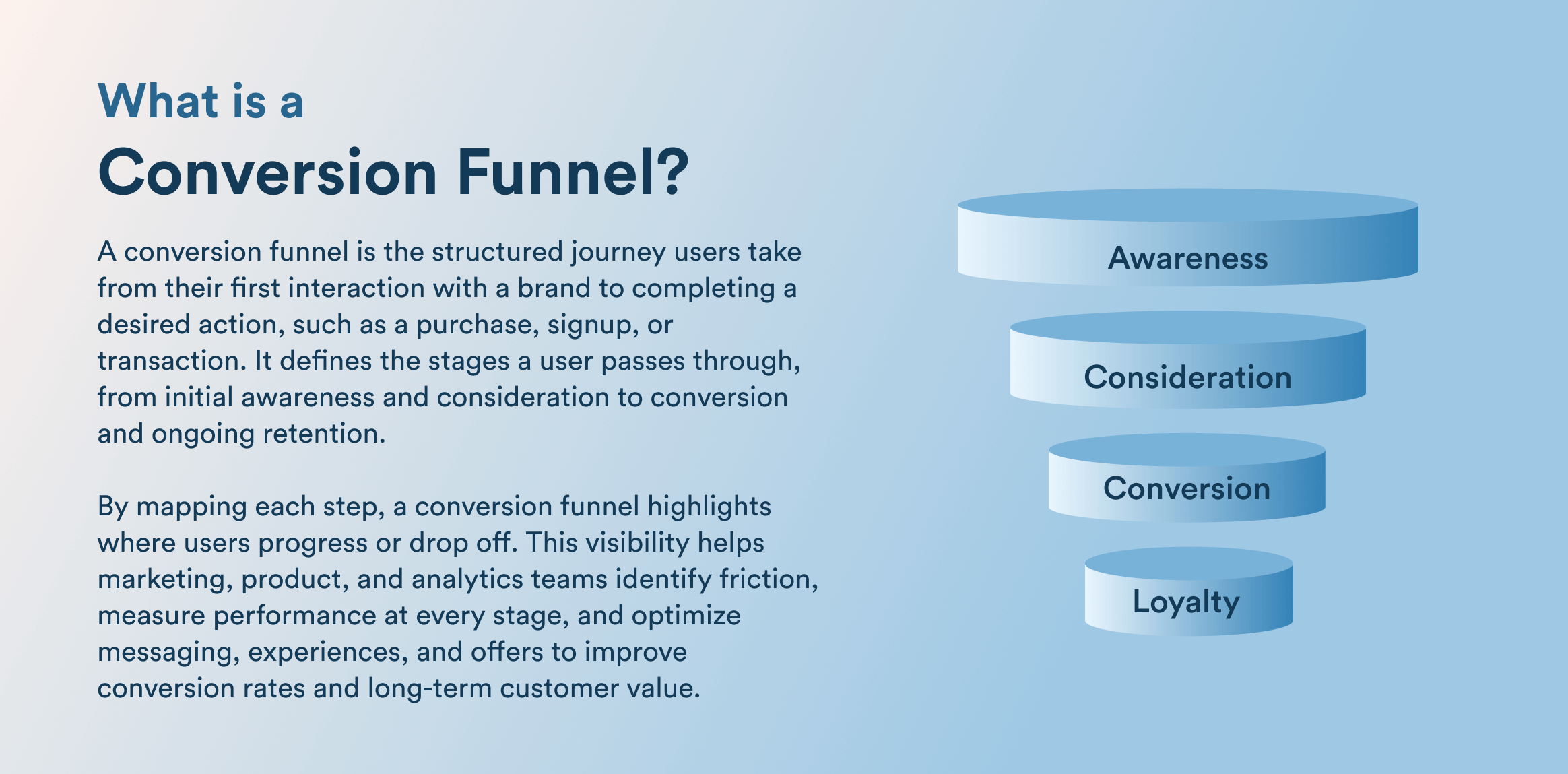 What is a
Conversion Funnel?

A conversion funnel is the structured journey users take from their first interaction with a brand to completing a desired action, such as a purchase, signup, or transaction. It defines the stages a user passes through, from initial awareness and consideration to conversion and ongoing retention.

By mapping each step, a conversion funnel highlights where users progress or drop off. This visibility helps marketing, product, and analytics teams identify friction, measure performance at every stage, and optimize messaging, experiences, and offers to improve conversion rates and long-term customer value.

Awareness
Consideration
Conversion
Loyalty